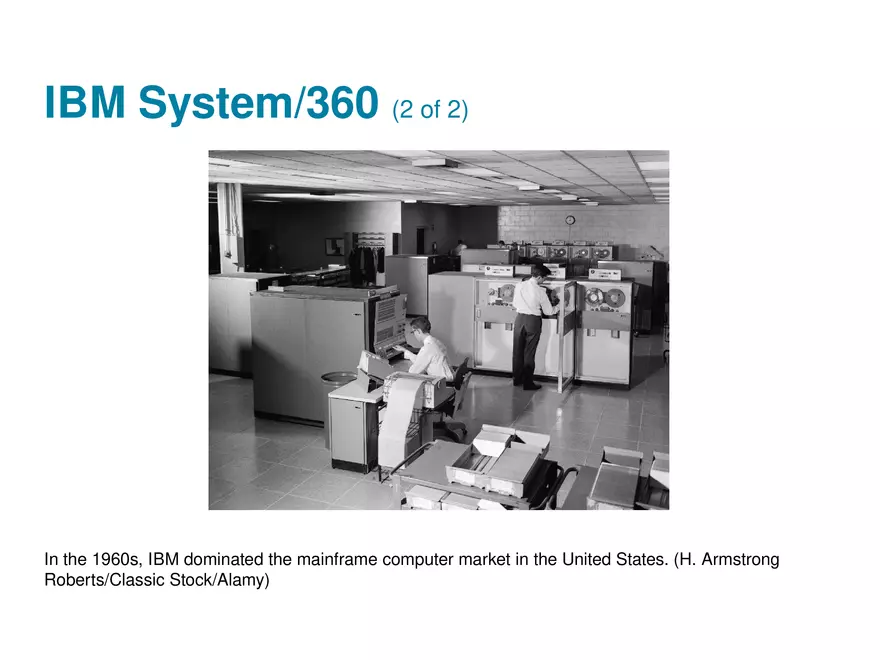 IBM System/360 (2 of 2)

In the 1960s, IBM dominated the mainframe computer market in the United States. (H. Armstrong Roberts/Classic Stock/Alamy)